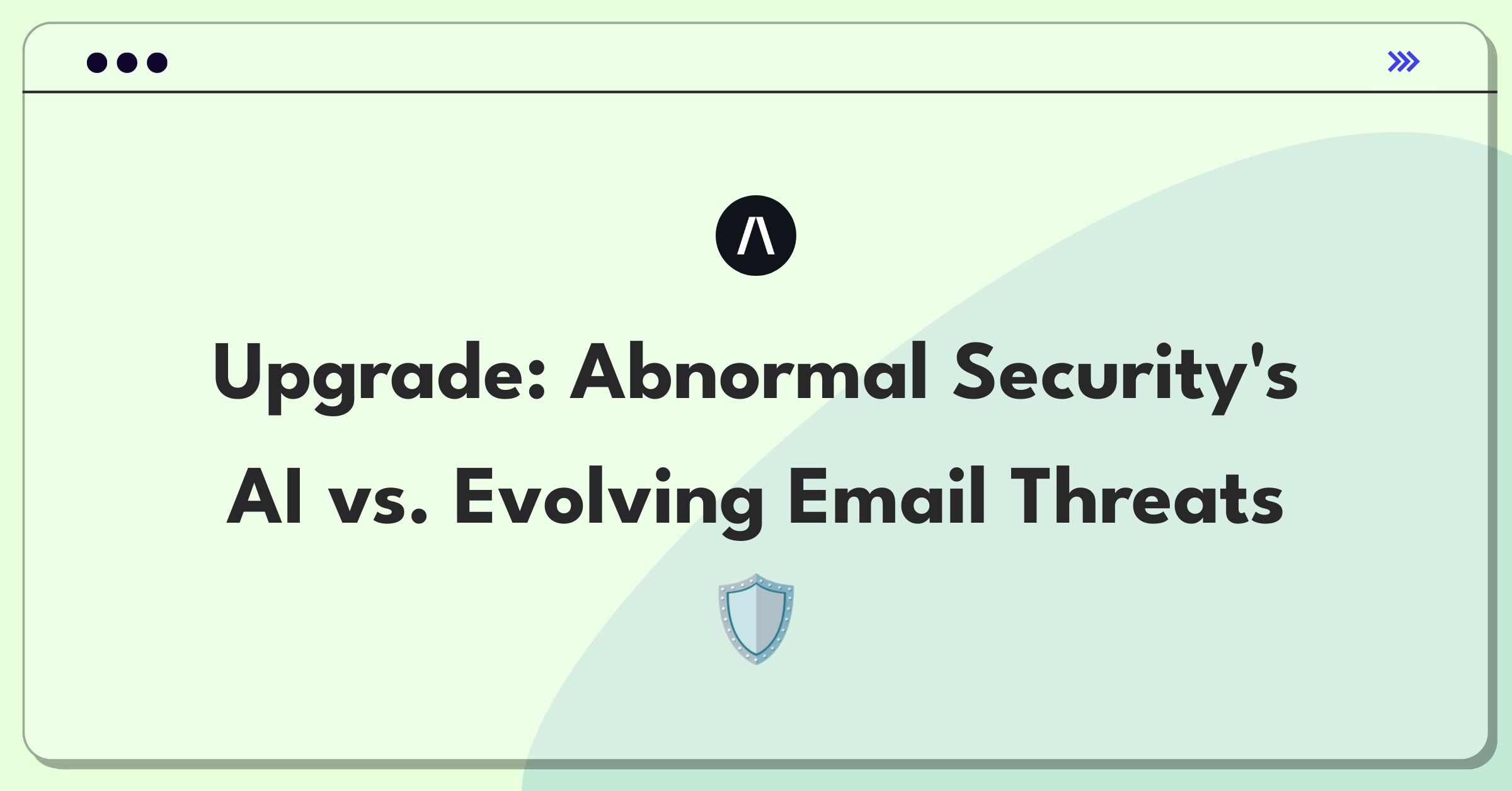 Upgrade: Abnormal Security's AI vs. Evolving Email Threats